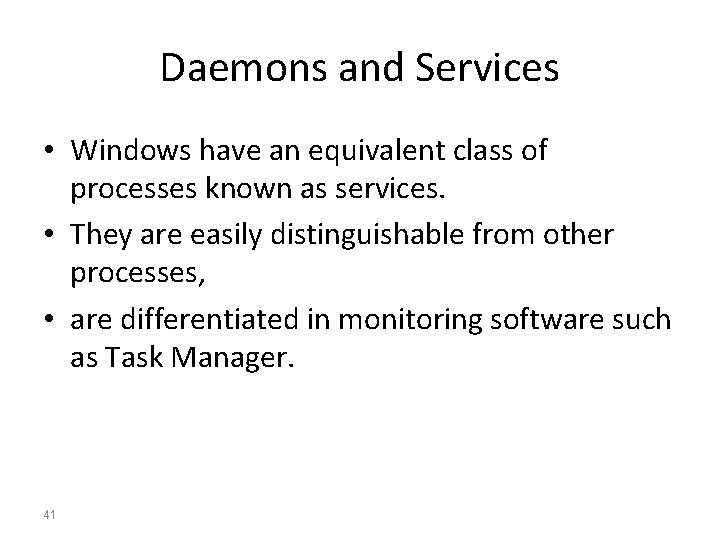 Daemons and Services

• Windows have an equivalent class of processes known as services.

• They are easily distinguishable from other processes,

• are differentiated in monitoring software such as Task Manager.

41